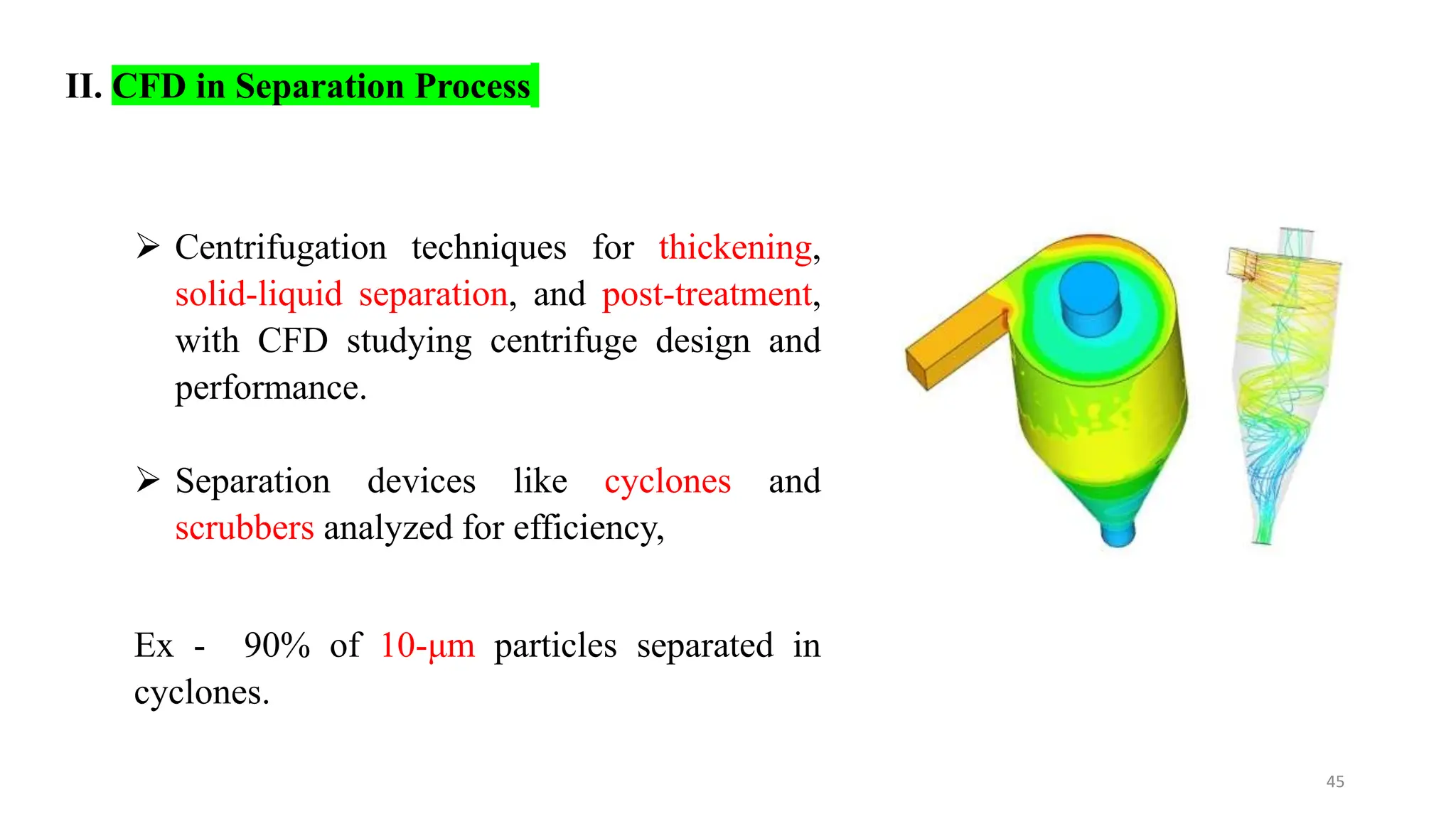 II. CFD in Separation Process

➢ Centrifugation techniques for thickening, solid-liquid separation, and post-treatment, with CFD studying centrifuge design and performance.

➢ Separation devices like cyclones and scrubbers analyzed for efficiency,

Ex - 90% of 10-μm particles separated in cyclones.

45